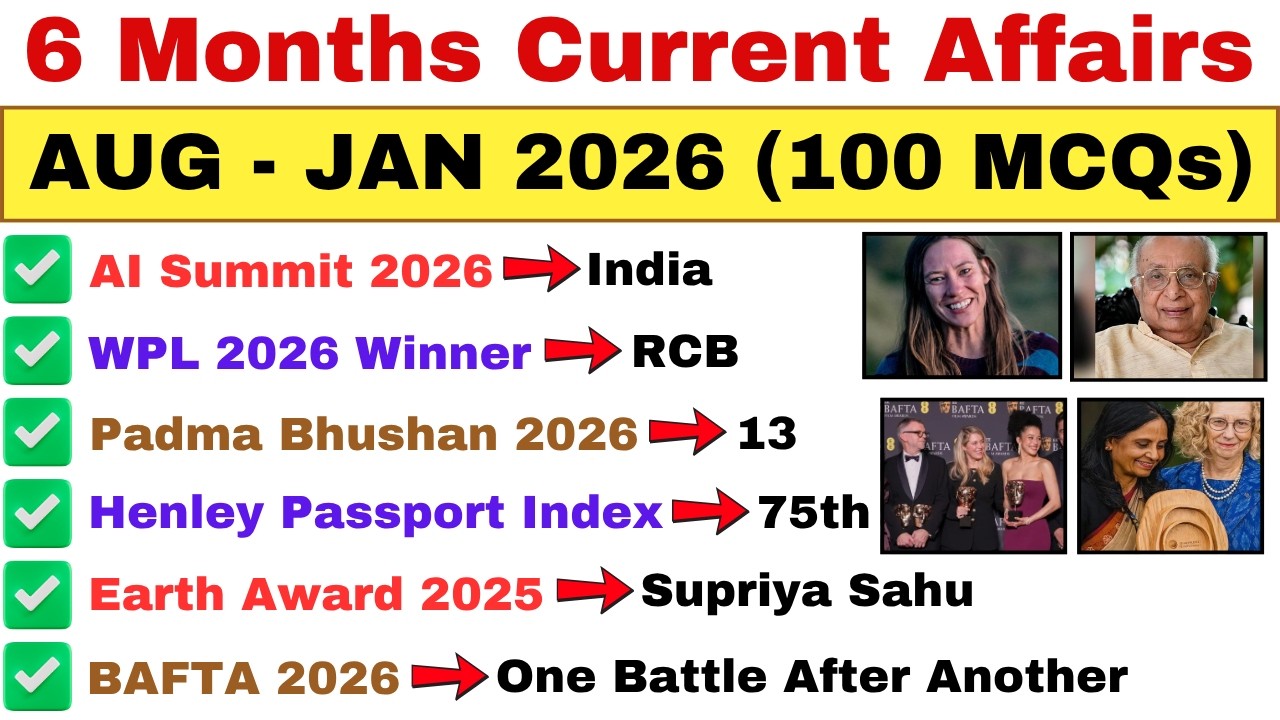 6 Months Current Affairs

AUG - JAN 2026 (100 MCQs)

AI Summit 2026 India

WPL 2026 Winner RCB

Padma Bhushan 2026 13

Henley Passport Index 75th

Earth Award 2025 Supriya Sahu

BAFTA 2026 One Battle After Another

BAFTA